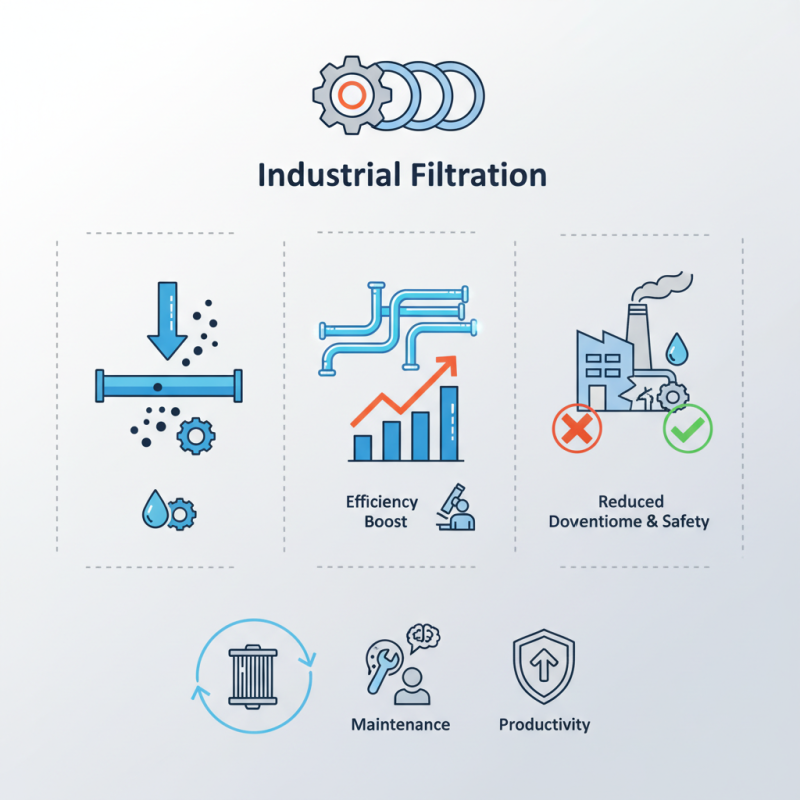 Industrial Filtration

Efficiency Boost

Reduced Doventiome & Safety

Maintenance

Productivity